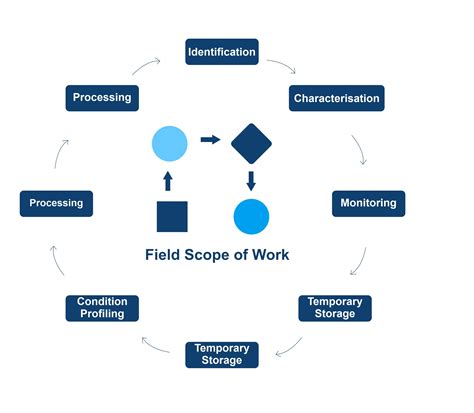 Identification

Characterisation

Monitoring

Temporary Storage

Temporary Storage

Condition Profiling

Processing

Processing

Field Scope of Work